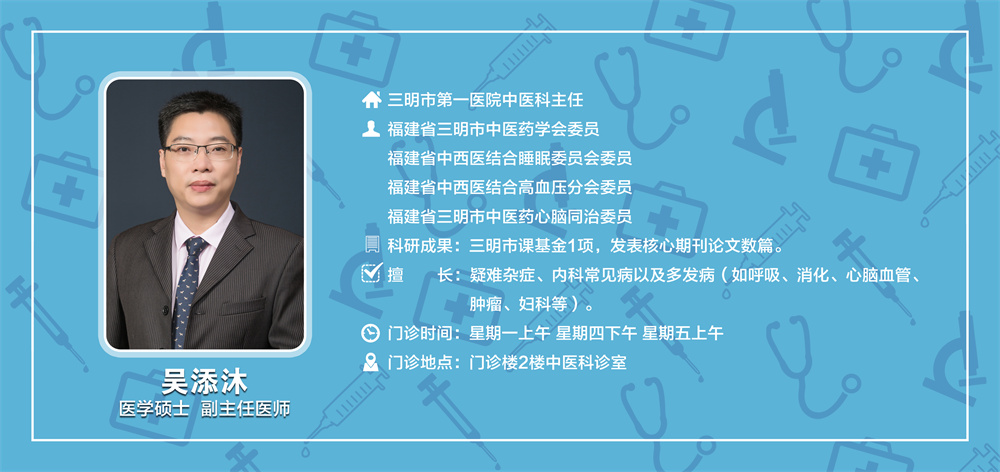 吴添沐
医学硕士 副主任医师

三明市第一医院中医科主任
福建省三明市中医药学会委员
福建省中西医结合睡眠委员会委员
福建省中西医结合高血压分会委员
福建省三明市中医药心脑同治委员
科研成果：三明市课基金1项，发表核心期刊论文数篇。
擅 长：疑难杂症、内科常见病以及多发病（如呼吸、消化、心脑血管、肿瘤、妇科等）。
门诊时间：星期一上午 星期四下午 星期五上午
门诊地点：门诊楼2楼中医科诊室